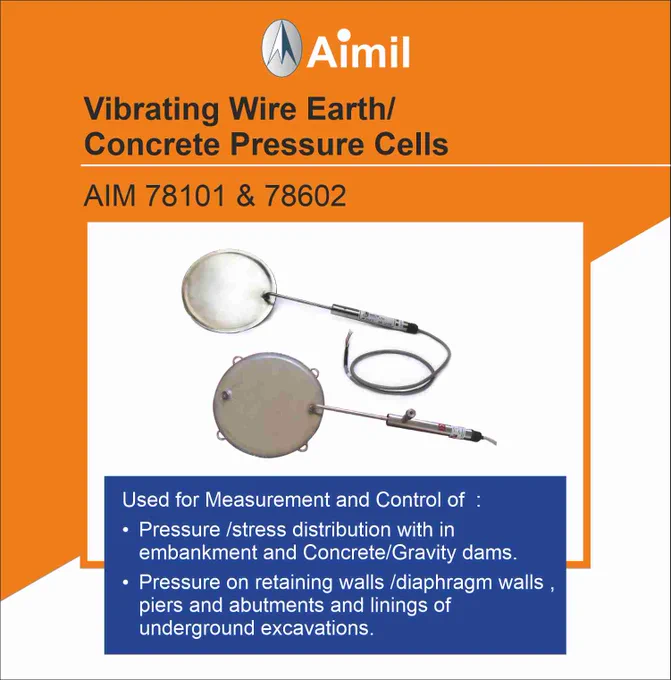 Aimil

Vibrating Wire Earth/ Concrete Pressure Cells

AIM 78101 & 78602

Used for Measurement and Control of :

• Pressure /stress distribution with in embankment and Concrete/Gravity dams.

• Pressure on retaining walls /diaphragm walls , piers and abutments and linings of underground excavations.